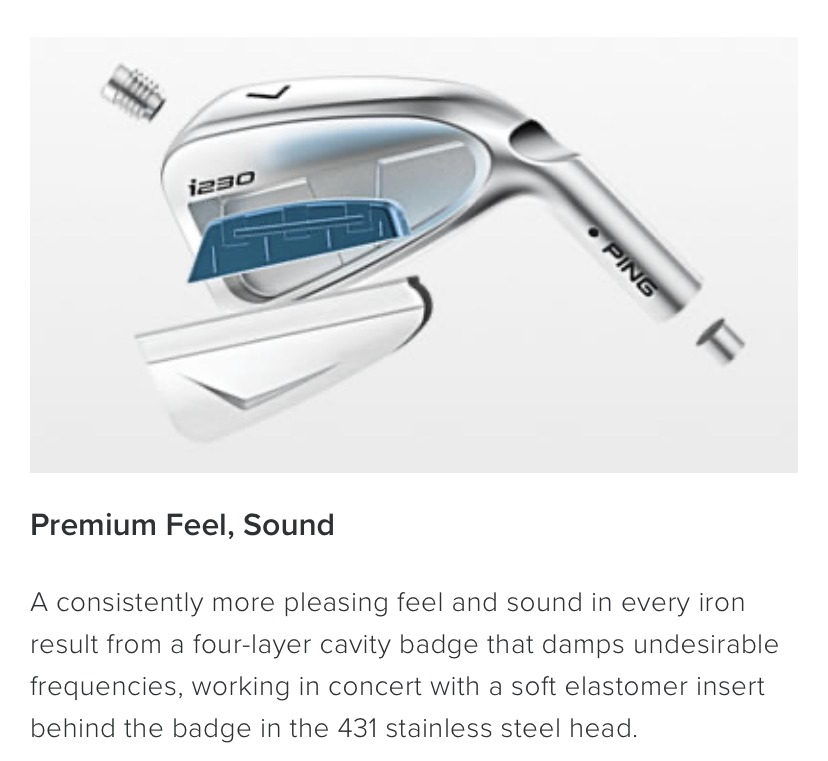 7

i230

PING

Premium Feel, Sound

A consistently more pleasing feel and sound in every iron result from a four-layer cavity badge that damps undesirable frequencies, working in concert with a soft elastomer insert behind the badge in the 431 stainless steel head.